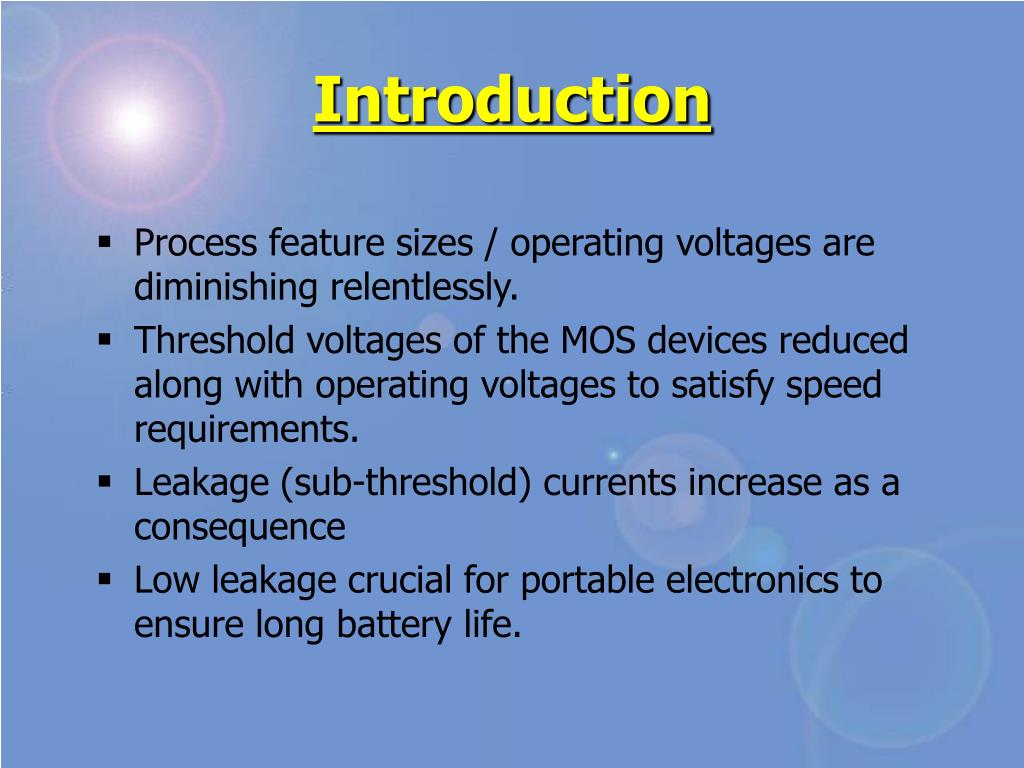 Introduction

▪ Process feature sizes / operating voltages are diminishing relentlessly.
▪ Threshold voltages of the MOS devices reduced along with operating voltages to satisfy speed requirements.
▪ Leakage (sub-threshold) currents increase as a consequence
▪ Low leakage crucial for portable electronics to ensure long battery life.